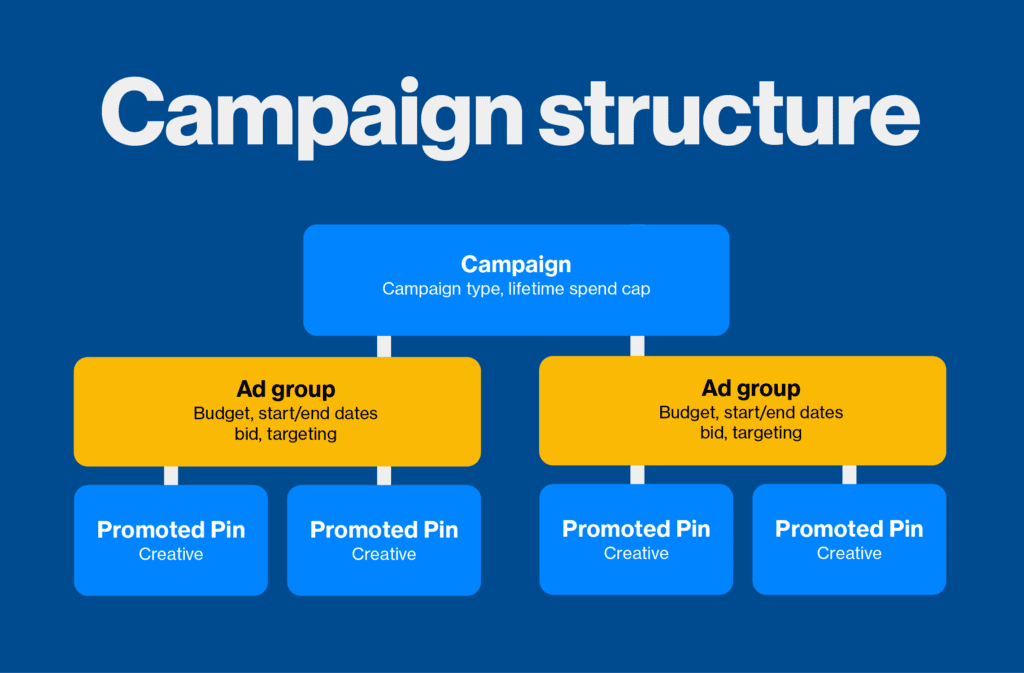 Campaign structure

Campaign
Campaign type, lifetime spend cap

Ad group
Budget, start/end dates bid, targeting

Ad group
Budget, start/end dates bid, targeting

Promoted Pin
Creative

Promoted Pin
Creative

Promoted Pin
Creative

Promoted Pin
Creative